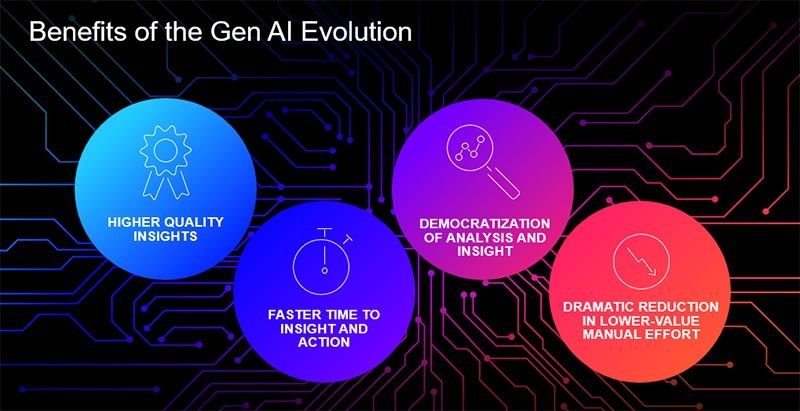 Benefits of the Gen AI Evolution

HIGHER QUALITY INSIGHTS

FASTER TIME TO INSIGHT AND ACTION

DEMOCRATIZATION OF ANALYSIS AND INSIGHT

DRAMATIC REDUCTION IN LOWER-VALUE MANUAL EFFORT